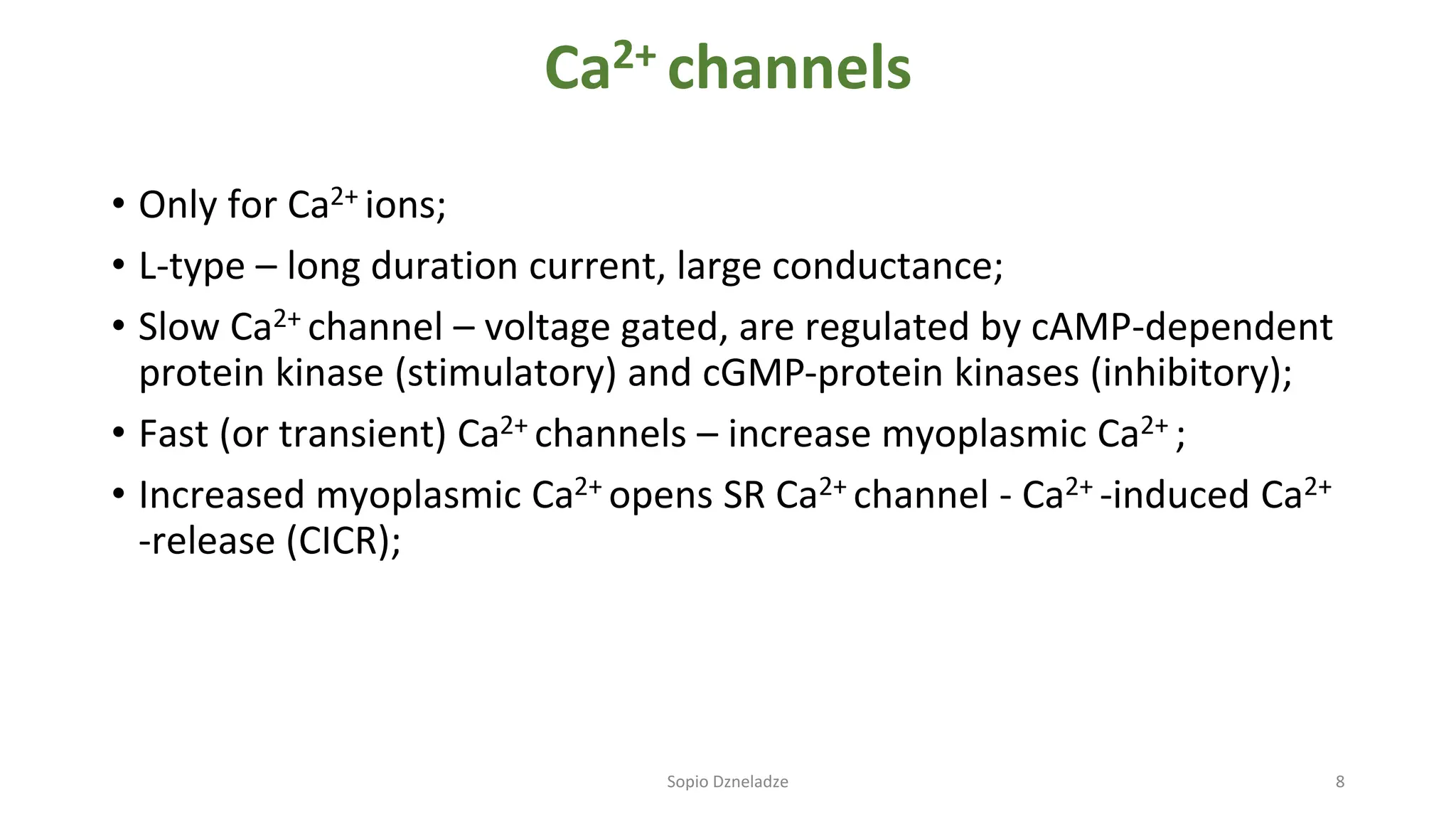 $Ca^{2+}$ channels

• Only for $Ca^{2+}$ ions;

• L-type – long duration current, large conductance;

• Slow $Ca^{2+}$ channel – voltage gated, are regulated by cAMP-dependent protein kinase (stimulatory) and cGMP-protein kinases (inhibitory);

• Fast (or transient) $Ca^{2+}$ channels – increase myoplasmic $Ca^{2+}$ ;

• Increased myoplasmic $Ca^{2+}$ opens SR $Ca^{2+}$ channel - $Ca^{2+}$ -induced $Ca^{2+}$ -release (CICR);

Sopio Dzneladze

8